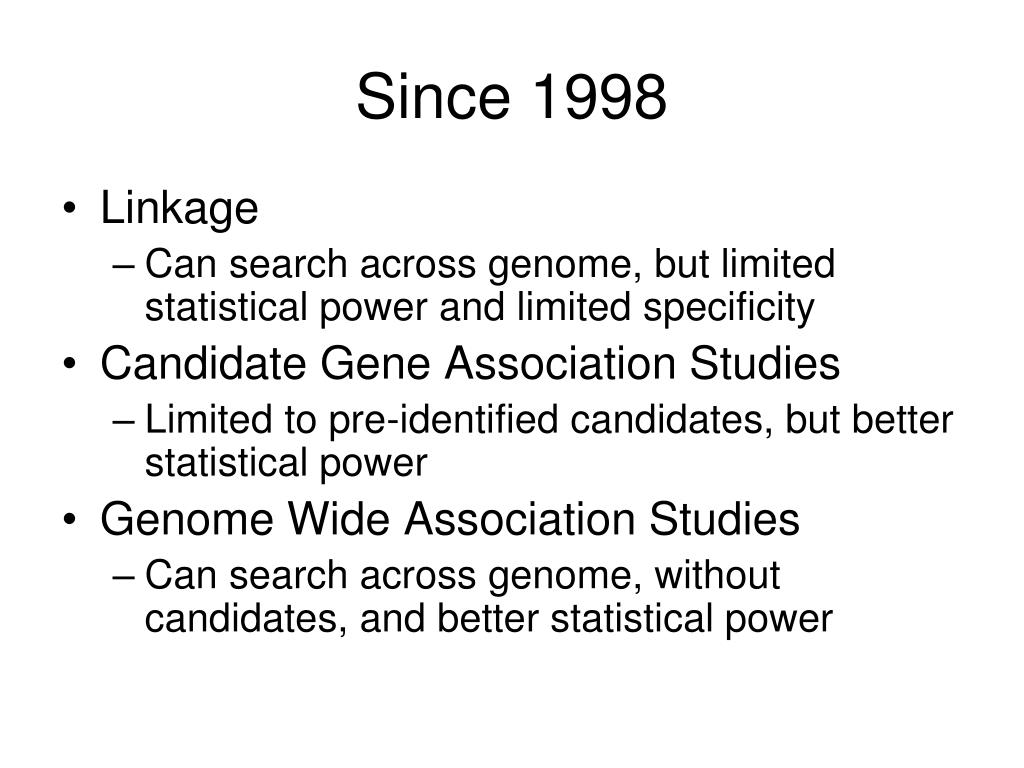 Since 1998

• Linkage
– Can search across genome, but limited statistical power and limited specificity
• Candidate Gene Association Studies
– Limited to pre-identified candidates, but better statistical power
• Genome Wide Association Studies
– Can search across genome, without candidates, and better statistical power